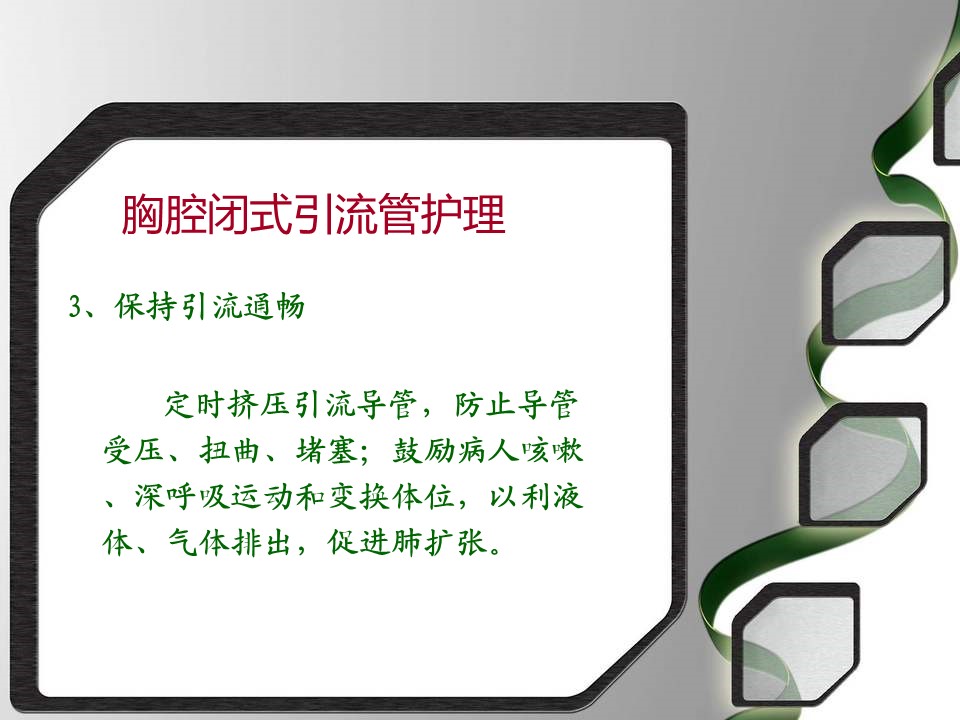 胸腔闭式引流管护理

3、保持引流通畅

定时挤压引流导管，防止导管受压、扭曲、堵塞；鼓励病人咳嗽、深呼吸运动和变换体位，以利液体、气体排出，促进肺扩张。